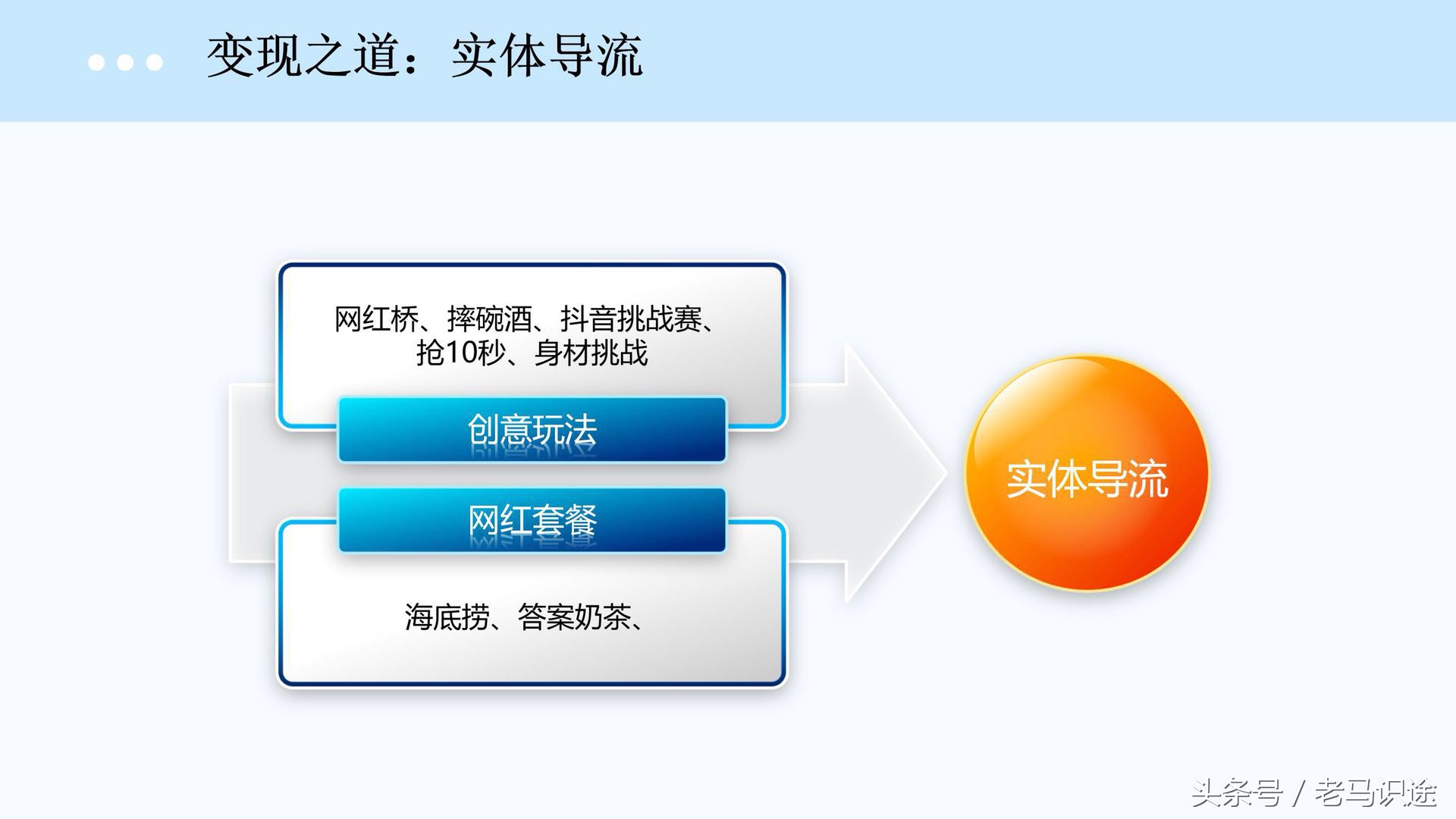 变现之道：实体导流

网红桥、摔碗酒、抖音挑战赛、抢10秒、身材挑战

创意玩法

网红套餐

海底捞、答案奶茶、

实体导流

头条号 / 老马识途